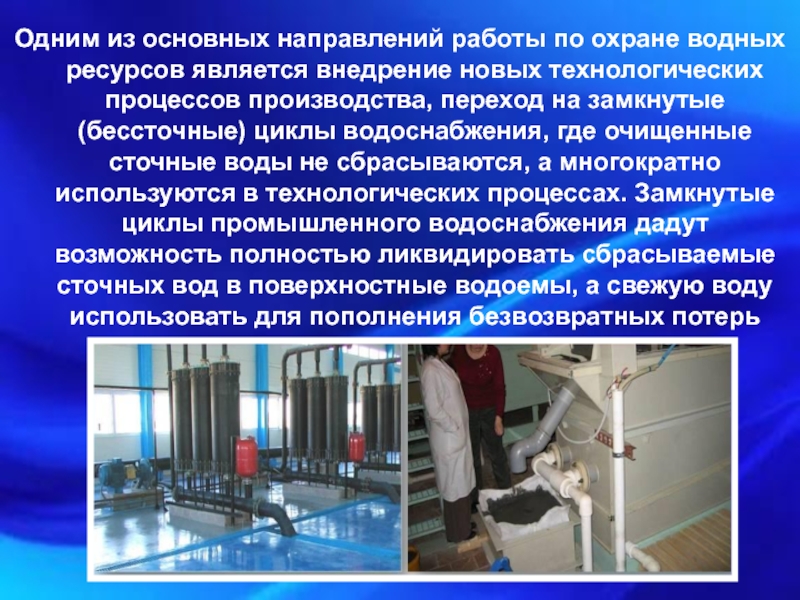 Одним из основных направлений работы по охране водных ресурсов является внедрение новых технологических процессов производства, переход на замкнутые (бессточные) циклы водоснабжения, где очищенные сточные воды не сбрасываются, а многократно используются в технологических процессах. Замкнутые циклы промышленного водоснабжения дадут возможность полностью ликвидировать сбрасываемые сточных вод в поверхностные водоемы, а свежую воду использовать для пополнения безвозвратных потерь